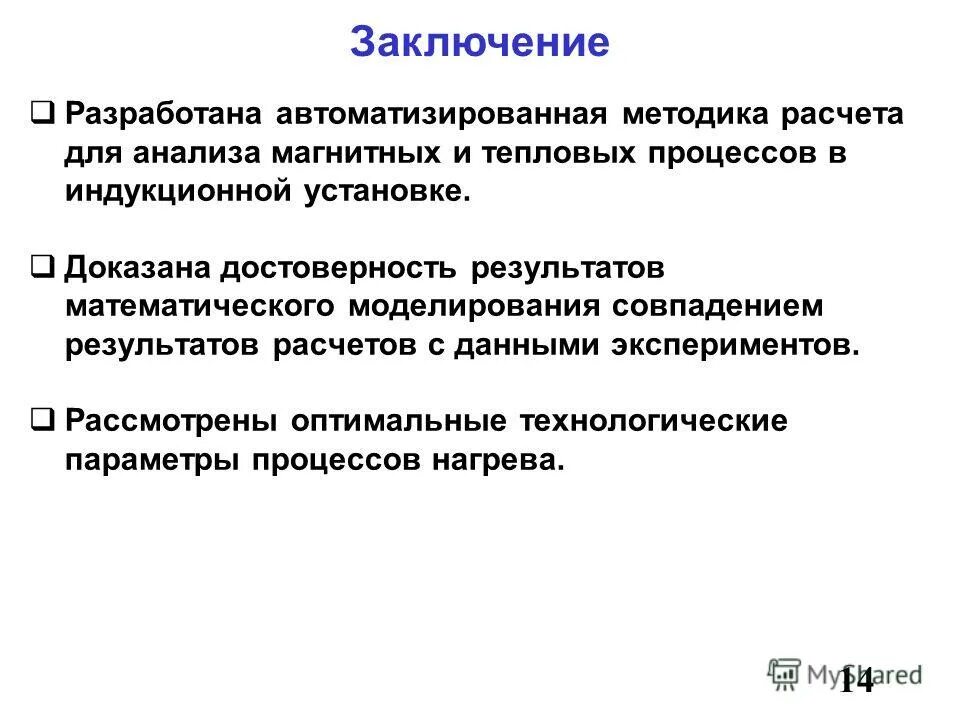 Заключение

❑ Разработана автоматизированная методика расчета для анализа магнитных и тепловых процессов в индукционной установке.

❑ Доказана достоверность результатов математического моделирования совпадением результатов расчетов с данными экспериментов.

❑ Рассмотрены оптимальные технологические параметры процессов нагрева.

MyShared

14